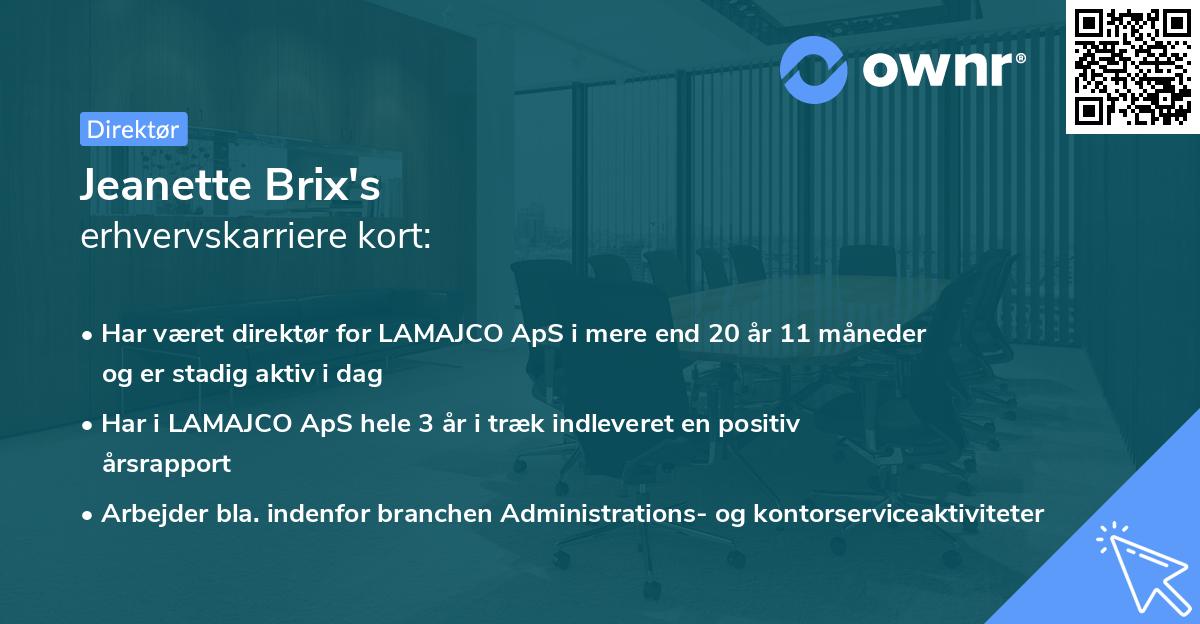 ownr®

Direktør

Jeanette Brix's
erhvervskarriere kort:

• Har været direktør for LAMAJCO ApS i mere end 20 år 11 måneder og er stadig aktiv i dag

• Har i LAMAJCO ApS hele 3 år i træk indleveret en positiv årsrapport

• Arbejder bla. indenfor branchen Administrations- og kontorserviceaktiviteter